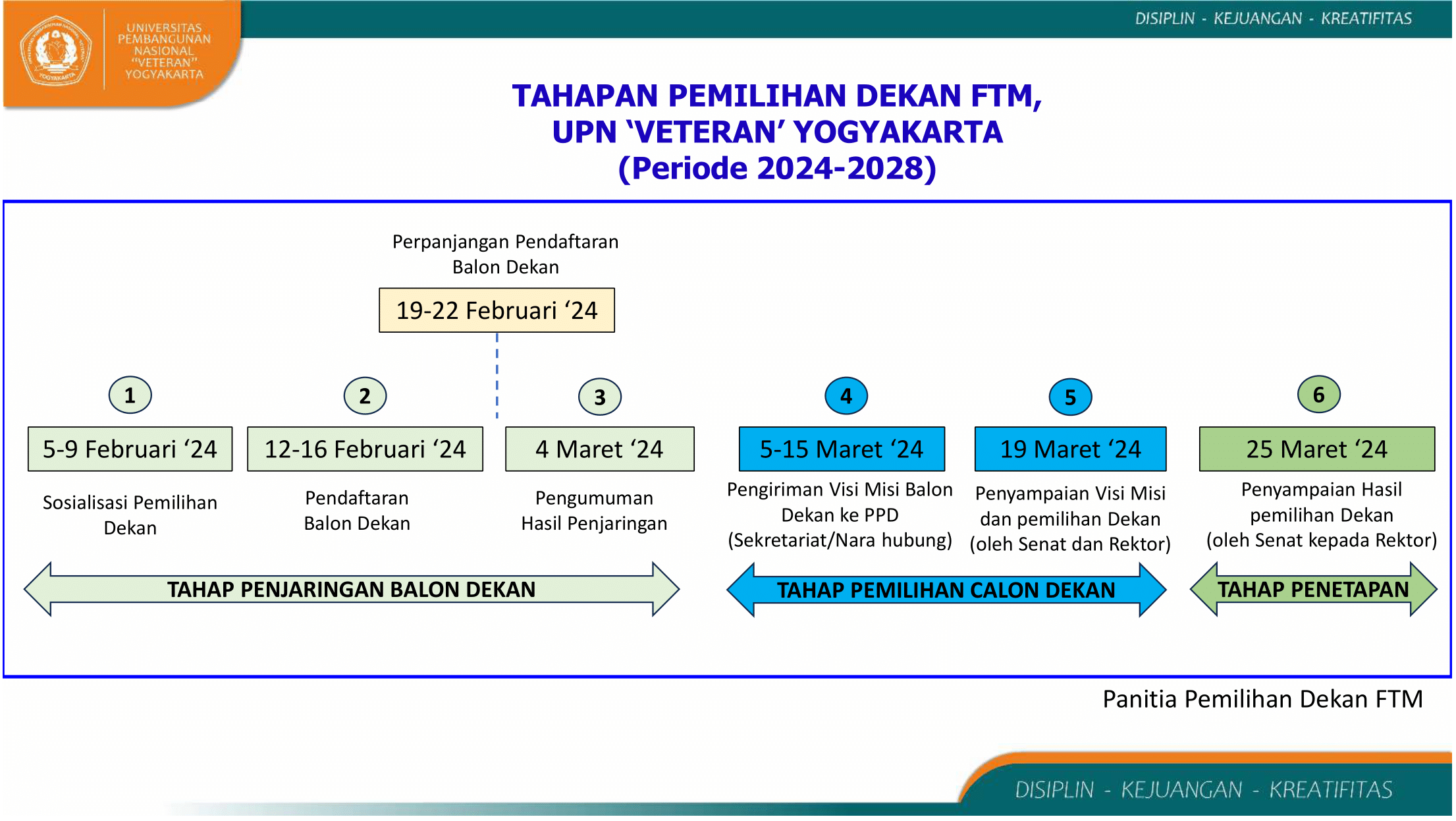 UNIVERSITAS PEMBANGUNAN NASIONAL "VETERAN" YOGYAKARTA

DISIPLIN - KEJUANGAN - KREATIFITAS

TAHAPAN PEMILIHAN DEKAN FTM, UPN 'VETERAN' YOGYAKARTA (Periode 2024-2028)

Perpanjangan Pendaftaran Balon Dekan

19-22 Februari '24

1

5-9 Februari '24

Sosialisasi Pemilihan Dekan

2

12-16 Februari '24

Pendaftaran Balon Dekan

3

4 Maret '24

Pengumuman Hasil Penjaringan

4

5-15 Maret '24

Pengiriman Visi Misi Balon Dekan ke PPD (Sekretariat/Nara hubung)

5

19 Maret '24

Penyampaian Visi Misi dan pemilihan Dekan (oleh Senat dan Rektor)

6

25 Maret '24

Penyampaian Hasil pemilihan Dekan (oleh Senat kepada Rektor)

TAHAP PENJARINGAN BALON DEKAN

TAHAP PEMILIHAN CALON DEKAN

TAHAP PENETAPAN

Panitia Pemilihan Dekan FTM

DISIPLIN - KEJUANGAN - KREATIFITAS